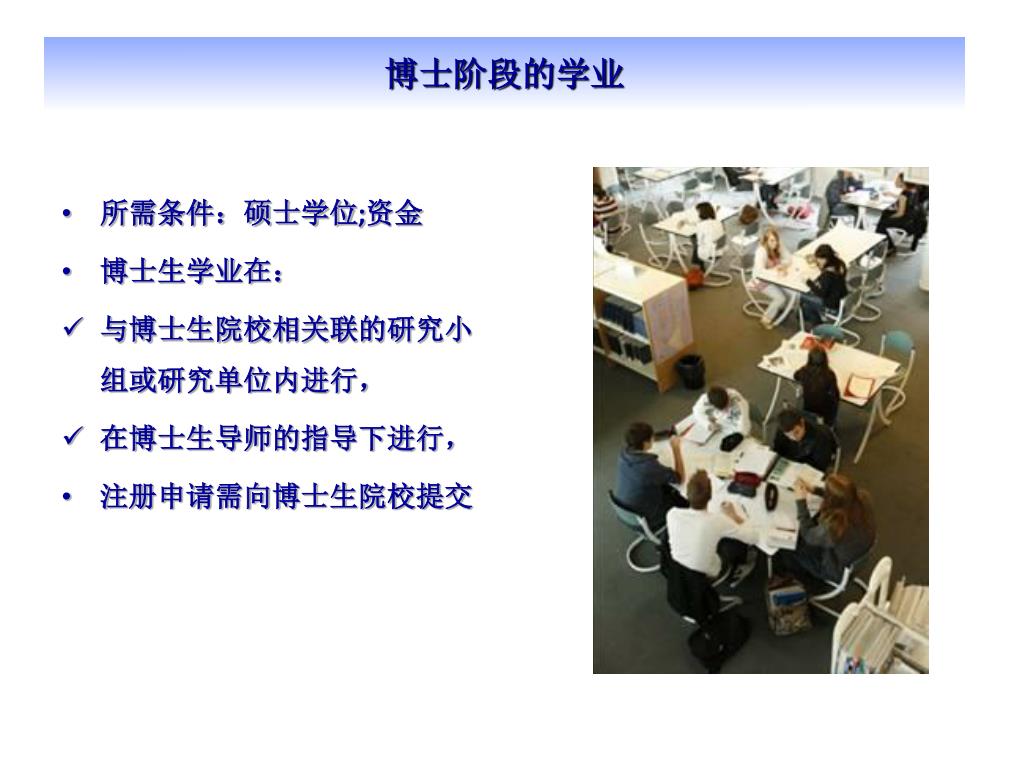 博士阶段的学业

• 所需条件：硕士学位;资金

• 博士生学业在：

✓ 与博士生院校相关联的研究小组或研究单位内进行，

✓ 在博士生导师的指导下进行，

• 注册申请需向博士生院校提交